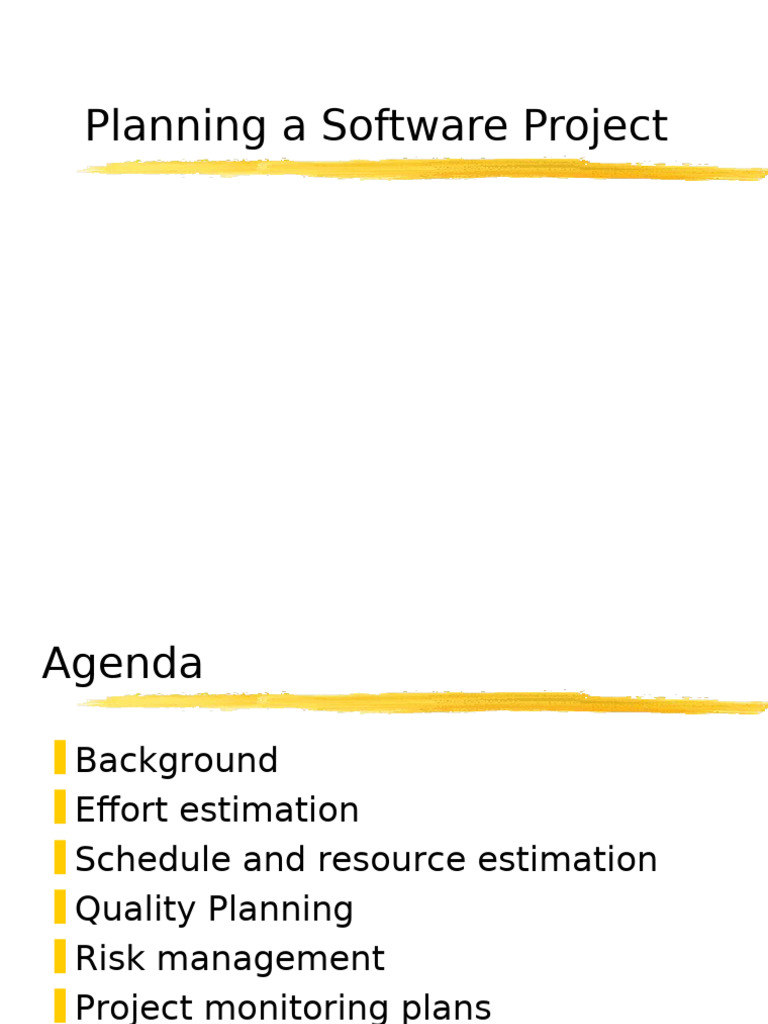 Planning a Software Project

Agenda

Background
Effort estimation
Schedule and resource estimation
Quality Planning
Risk management
Project monitoring plans